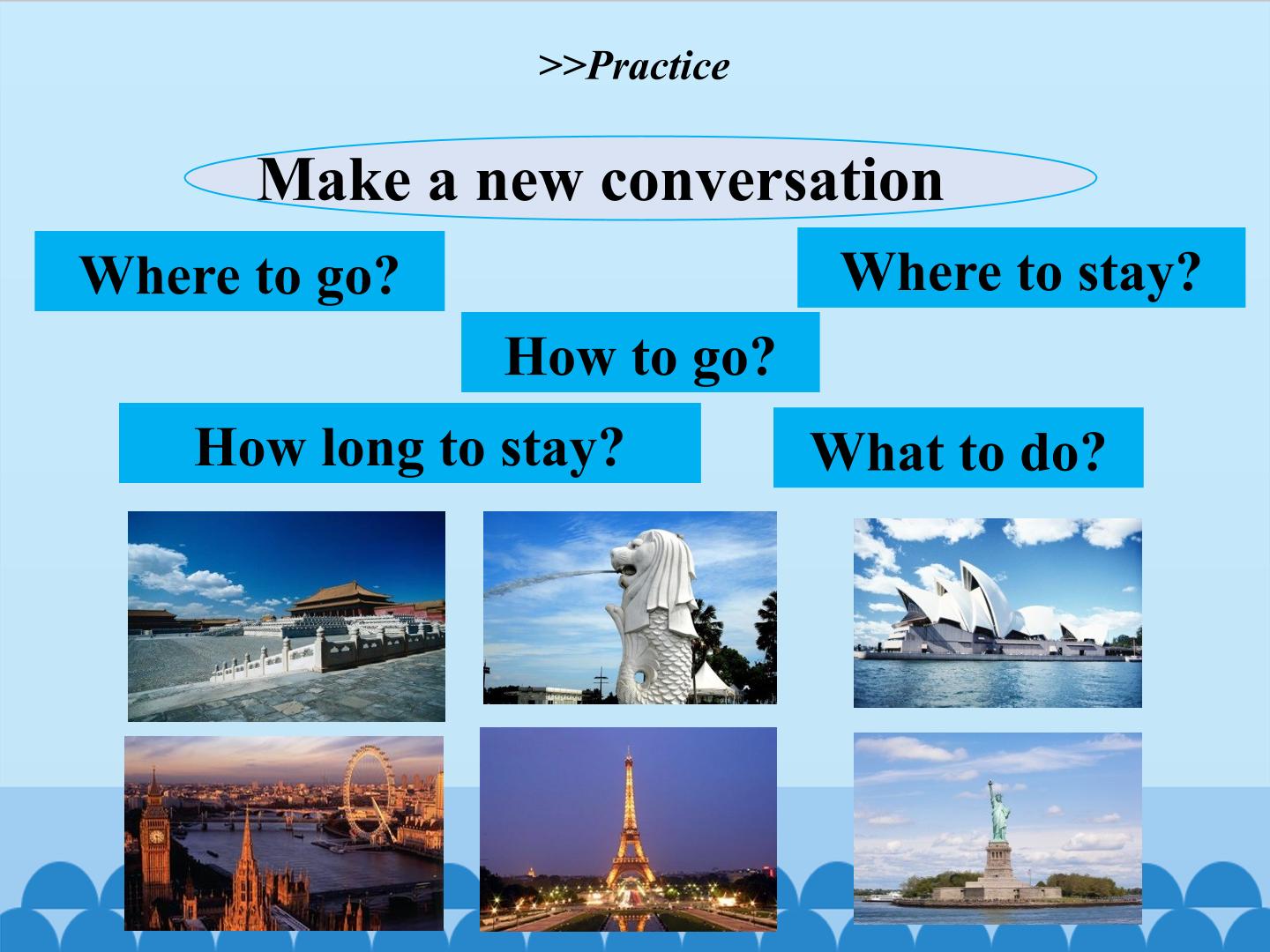 >>Practice

Make a new conversation

Where to go?

Where to stay?

How to go?

How long to stay?

What to do?